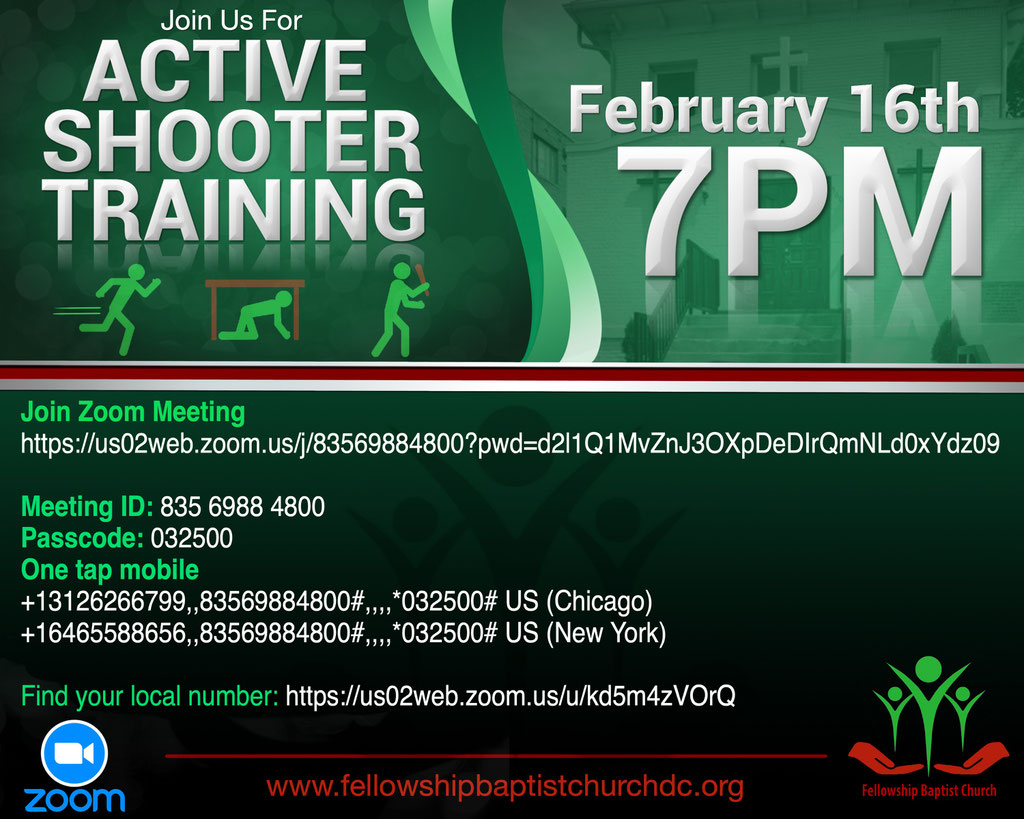 Join Us For
ACTIVE SHOOTER TRAINING

February 16th
7PM

Join Zoom Meeting
https://us02web.zoom.us/j/83569884800?pwd=d2l1Q1MvZnJ3OXpDeDIrQmNLd0xYdz09

Meeting ID: 835 6988 4800
Passcode: 032500
One tap mobile
+13126266799,,83569884800#,,,,*032500# US (Chicago)
+16465588656,,83569884800#,,,,*032500# US (New York)

Find your local number: https://us02web.zoom.us/u/kd5m4zVOrQ

zoom

www.fellowshipbaptistchurchdc.org

Fellowship Baptist Church